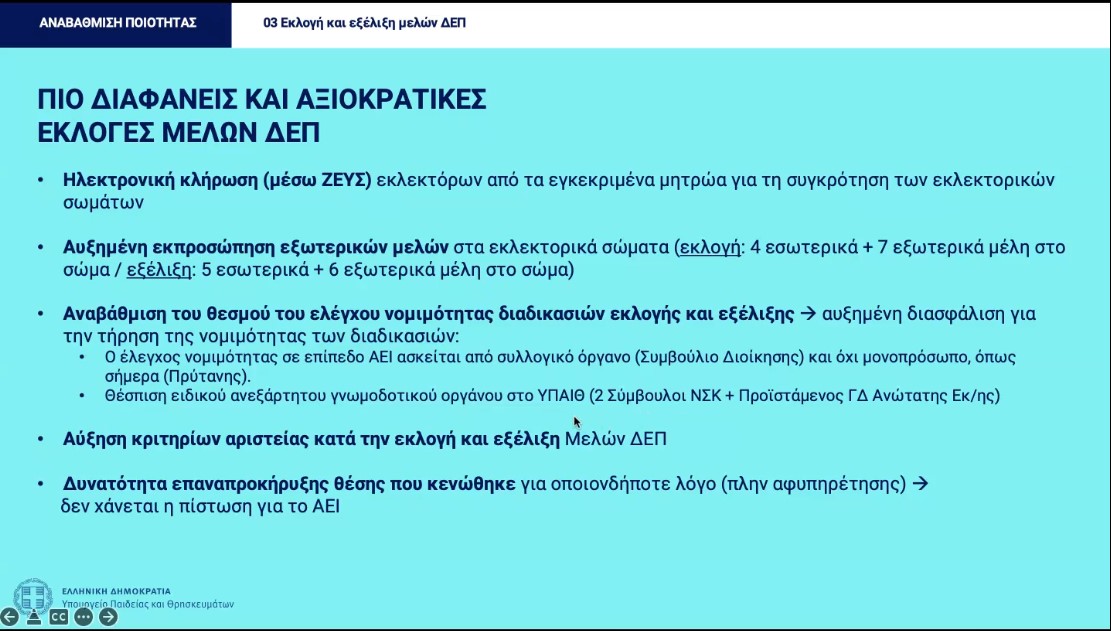 ΑΝΑΒΑΘΜΙΣΗ ΠΟΙΟΤΗΤΑΣ

03 Εκλογή και εξέλιξη μελών ΔΕΠ

ΠΙΟ ΔΙΑΦΑΝΕΙΣ ΚΑΙ ΑΞΙΟΚΡΑΤΙΚΕΣ ΕΚΛΟΓΕΣ ΜΕΛΩΝ ΔΕΠ

• Ηλεκτρονική κλήρωση (μέσω ΖΕΥΣ) εκλεκτόρων από τα εγκεκριμένα μητρώα για τη συγκρότηση των εκλεκτορικών σωμάτων

• Αυξημένη εκπροσώπηση εξωτερικών μελών στα εκλεκτορικά σώματα (εκλογή: 4 εσωτερικά + 7 εξωτερικά μέλη στο σώμα / εξέλιξη: 5 εσωτερικά + 6 εξωτερικά μέλη στο σώμα)

• Αναβάθμιση του θεσμού του ελέγχου νομιμότητας διαδικασιών εκλογής και εξέλιξης → αυξημένη διασφάλιση για την τήρηση της νομιμότητας των διαδικασιών:
  • Ο έλεγχος νομιμότητας σε επίπεδο ΑΕΙ ασκείται από συλλογικό όργανο (Συμβούλιο Διοίκησης) και όχι μονοπρόσωπο, όπως σήμερα (Πρύτανης).
  • Θέσπιση ειδικού ανεξάρτητου γνωμοδοτικού οργάνου στο ΥΠΑΙΘ (2 Σύμβουλοι ΝΣΚ + Προϊστάμενος ΓΔ Ανώτατης Εκ/ης)

• Αύξηση κριτηρίων αριστείας κατά την εκλογή και εξέλιξη Μελών ΔΕΠ

• Δυνατότητα επαναπροκήρυξης θέσης που κενώθηκε για οποιονδήποτε λόγο (πλην αφυπηρέτησης) → δεν χάνεται η πίστωση για το ΑΕΙ

ΕΛΛΗΝΙΚΗ ΔΗΜΟΚΡΑΤΙΑ
Υπουργείο Παιδείας και Θρησκευμάτων

CC